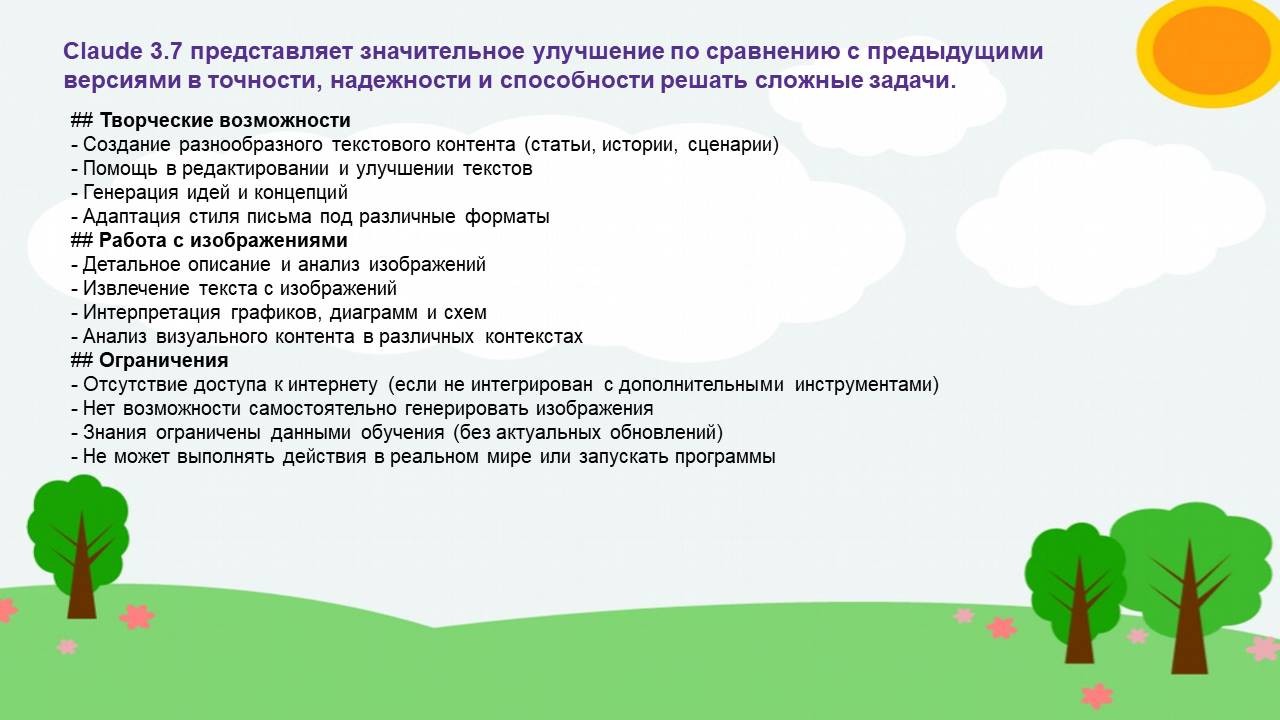 Claude 3.7 представляет значительное улучшение по сравнению с предыдущими версиями в точности, надежности и способности решать сложные задачи.

## Творческие возможности
- Создание разнообразного текстового контента (статьи, истории, сценарии)
- Помощь в редактировании и улучшении текстов
- Генерация идей и концепций
- Адаптация стиля письма под различные форматы
## Работа с изображениями
- Детальное описание и анализ изображений
- Извлечение текста с изображений
- Интерпретация графиков, диаграмм и схем
- Анализ визуального контента в различных контекстах
## Ограничения
- Отсутствие доступа к интернету (если не интегрирован с дополнительными инструментами)
- Нет возможности самостоятельно генерировать изображения
- Знания ограничены данными обучения (без актуальных обновлений)
- Не может выполнять действия в реальном мире или запускать программы